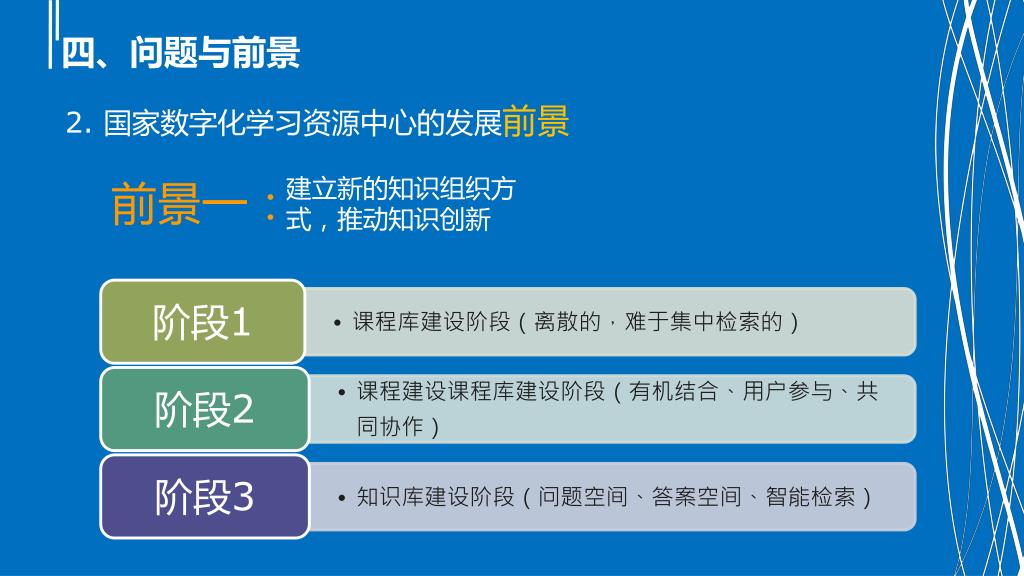 四、问题与前景

2. 国家数字化学习资源中心的发展前景

前景一：建立新的知识组织方式，推动知识创新

阶段1

• 课程库建设阶段（离散的，难于集中检索的）

阶段2

• 课程建设课程库建设阶段（有机结合、用户参与、共同协作）

阶段3

• 知识库建设阶段（问题空间、答案空间、智能检索）